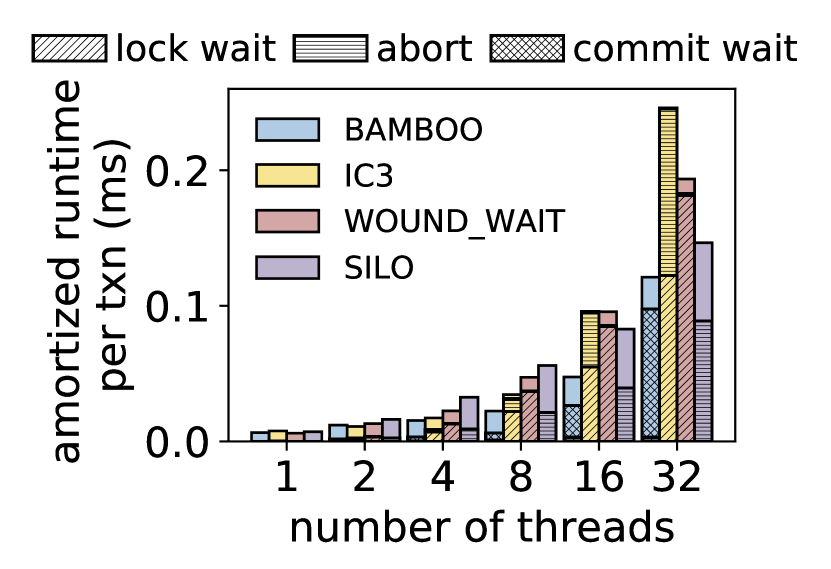 lock wait abort commit wait

BAMBOO
IC3
WOUND_WAIT
SILO

amortized runtime per txn (ms)

0.2
0.1
0.0

1 2 4 8 16 32

number of threads